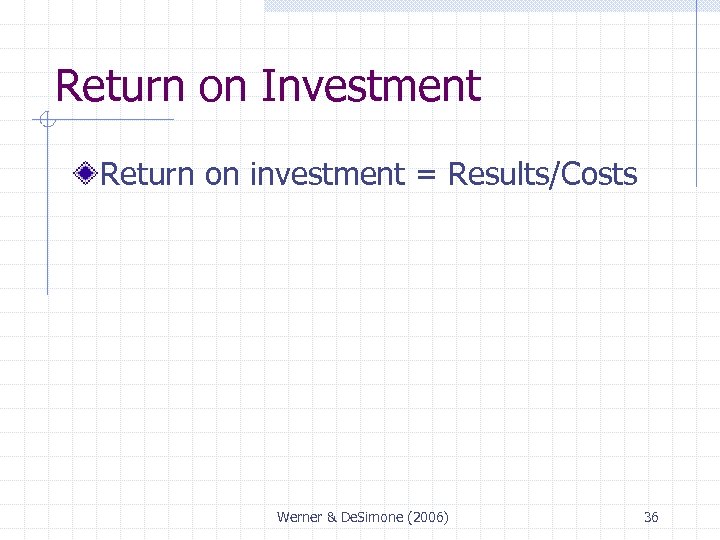 Return on Investment

Return on investment = Results/Costs

Werner & DeSimone (2006)

36